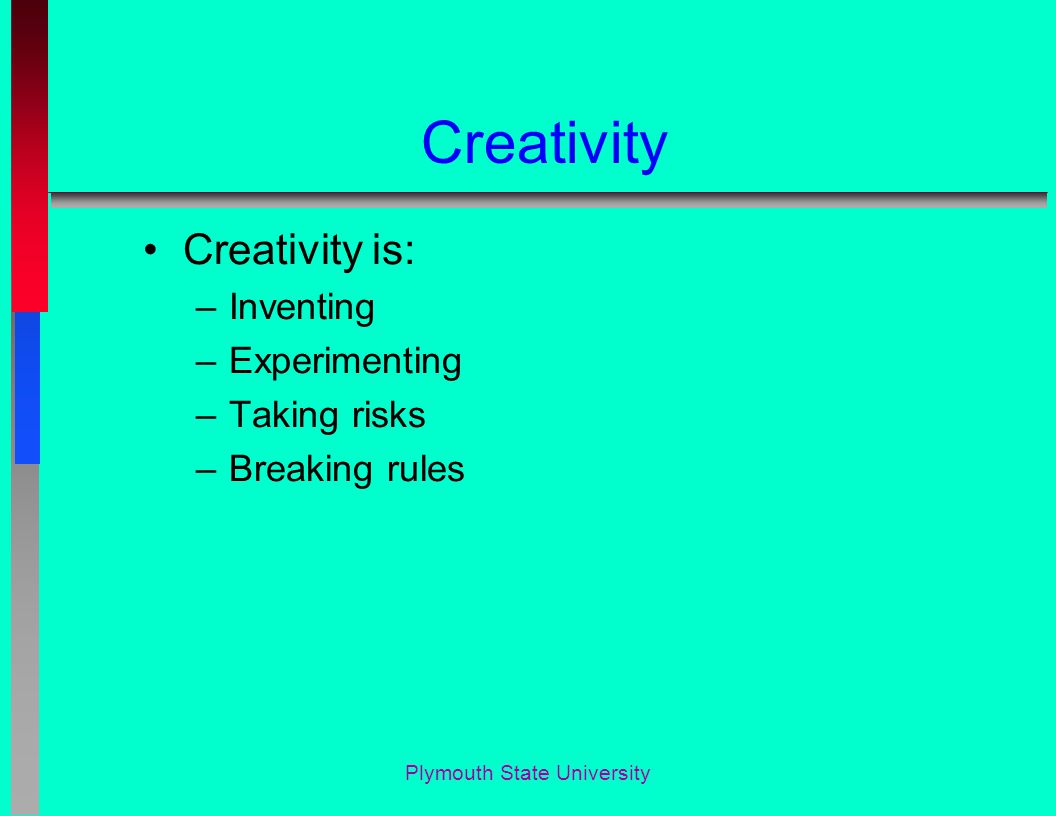 Creativity

• Creativity is:
 – Inventing
 – Experimenting
 – Taking risks
 – Breaking rules

Plymouth State University